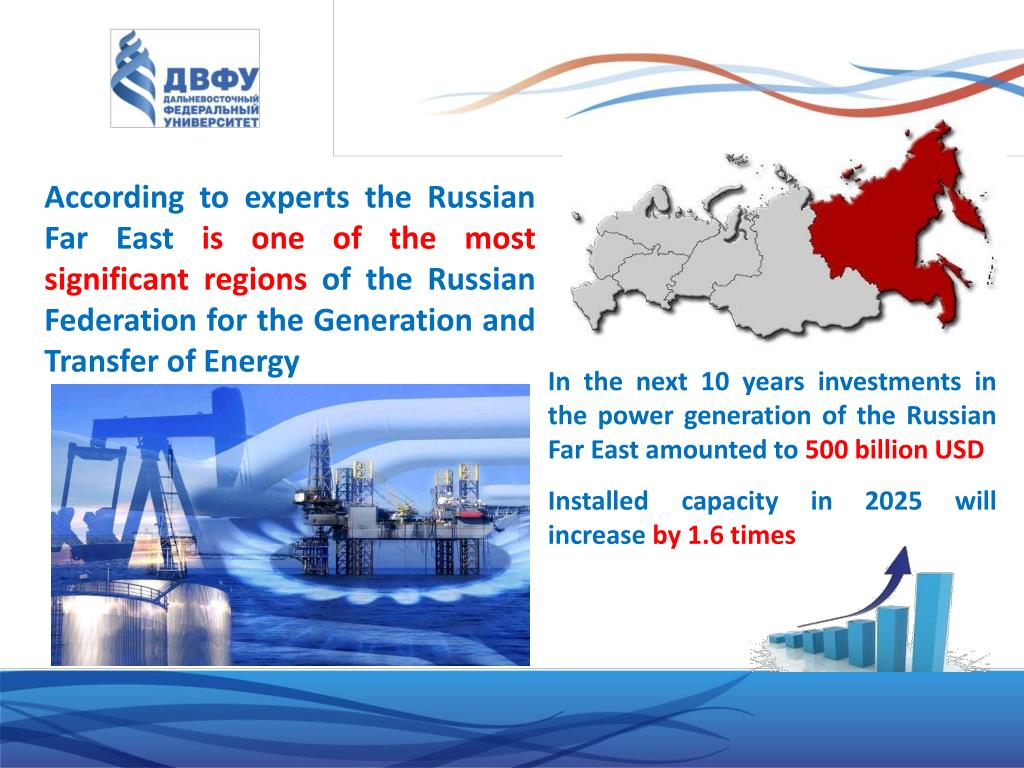 ДВФУ
ДАЛЬНЕВОСТОЧНЫЙ ФЕДЕРАЛЬНЫЙ УНИВЕРСИТЕТ

According to experts the Russian Far East is one of the most significant regions of the Russian Federation for the Generation and Transfer of Energy

In the next 10 years investments in the power generation of the Russian Far East amounted to 500 billion USD

Installed capacity in 2025 will increase by 1.6 times